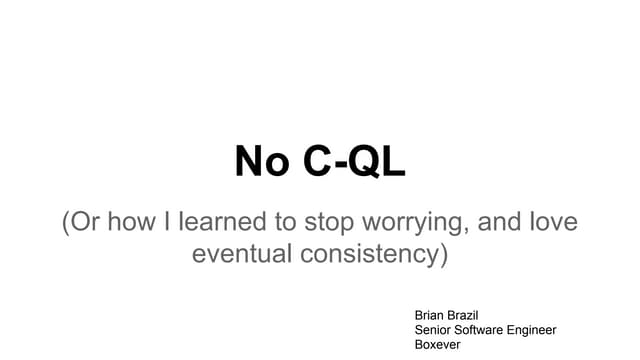 No C-QL

(Or how I learned to stop worrying, and love eventual consistency)

Brian Brazil
Senior Software Engineer
Boxever